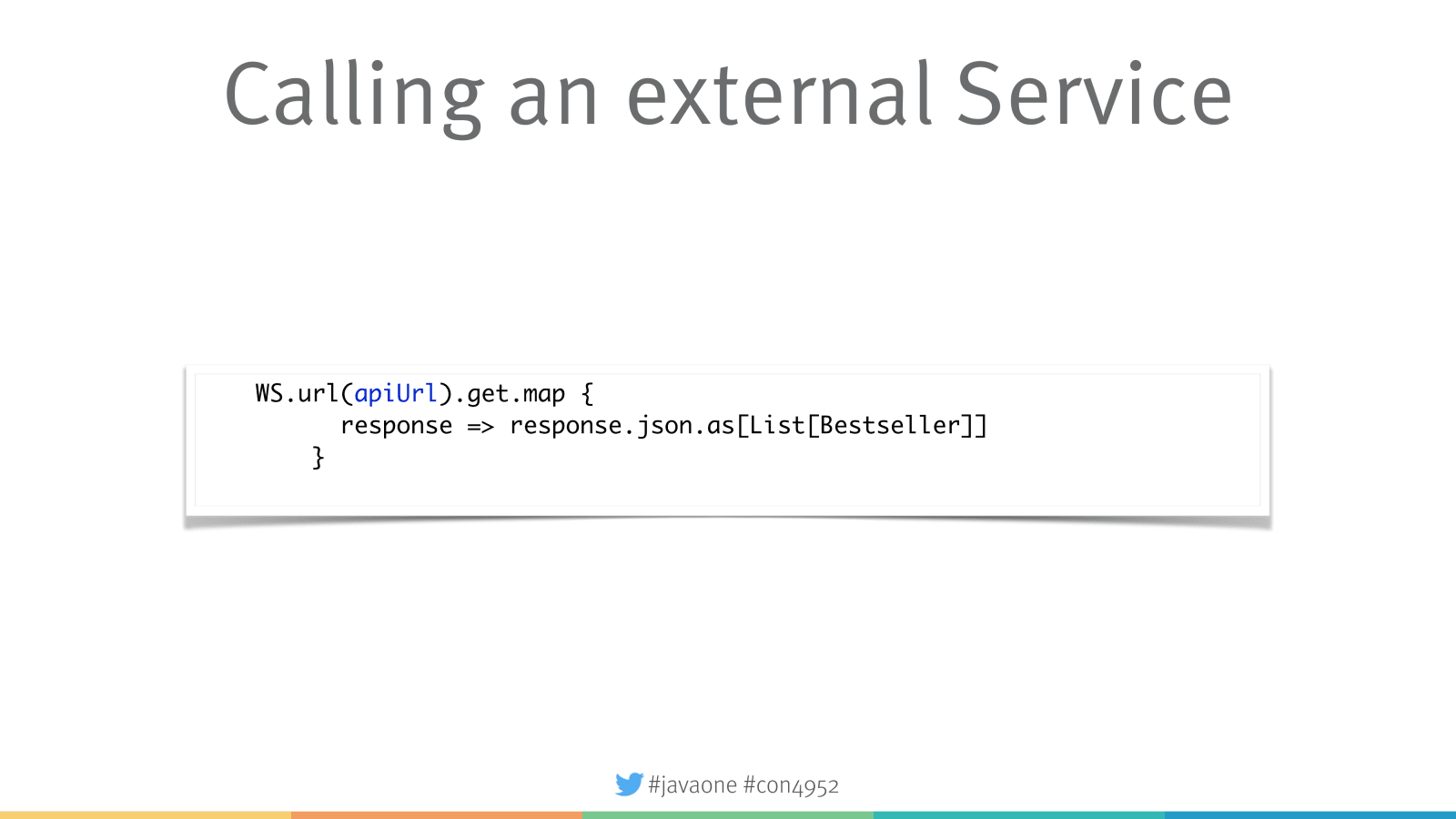 Calling an external Service

WS.url(apiUrl).get.map {
      response => response.json.as[List[Bestseller]]
    }

#javaone #con4952